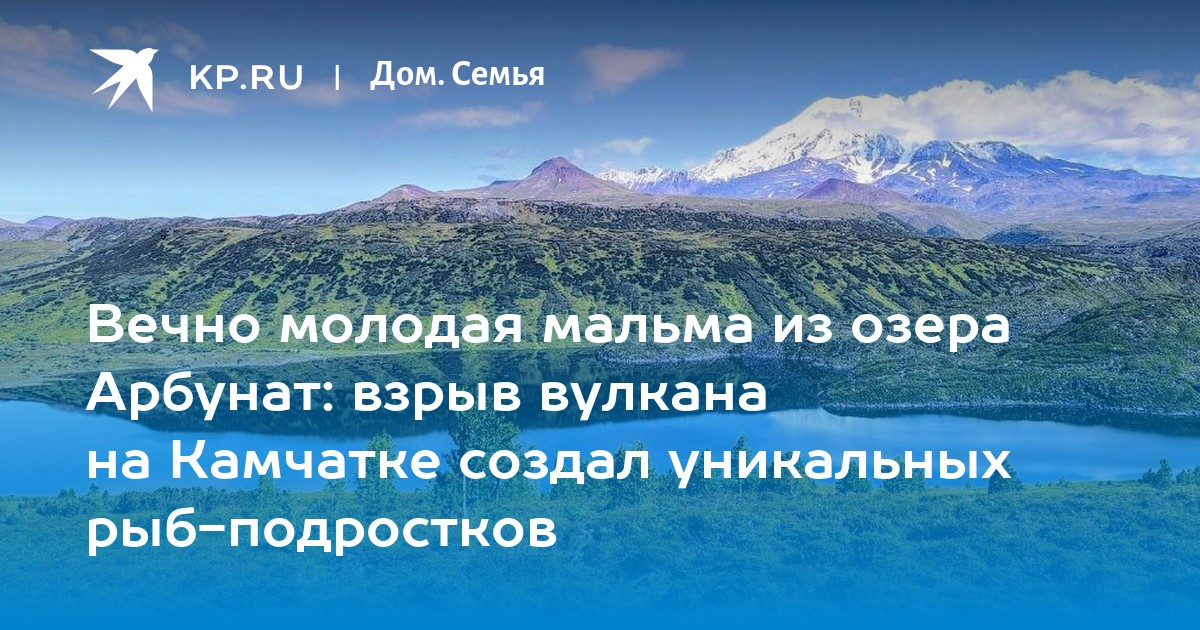 KP.RU | Дом. Семья

Вечно молодая мальма из озера Арбунат: взрыв вулкана на Камчатке создал уникальных рыб-подростков